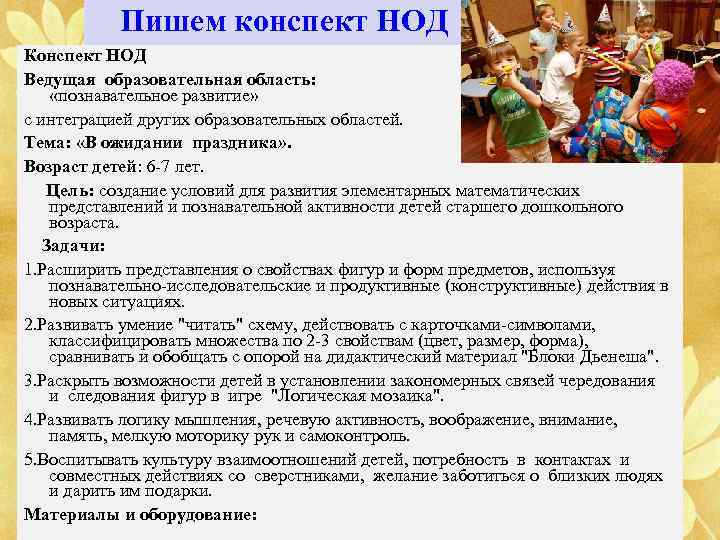 Пишем конспект НОД

Конспект НОД

Ведущая образовательная область: «познавательное развитие»

с интеграцией других образовательных областей.

Тема: «В ожидании праздника».

Возраст детей: 6-7 лет.

Цель: создание условий для развития элементарных математических представлений и познавательной активности детей старшего дошкольного возраста.

Задачи:

1.Расширить представления о свойствах фигур и форм предметов, используя познавательно-исследовательские и продуктивные (конструктивные) действия в новых ситуациях.

2.Развивать умение "читать" схему, действовать с карточками-символами, классифицировать множества по 2-3 свойствам (цвет, размер, форма), сравнивать и обобщать с опорой на дидактический материал "Блоки Дьенеша".

3.Раскрыть возможности детей в установлении закономерных связей чередования и следования фигур в игре "Логическая мозаика".

4.Развивать логику мышления, речевую активность, воображение, внимание, память, мелкую моторику рук и самоконтроль.

5.Воспитывать культуру взаимоотношений детей, потребность в контактах и совместных действиях со сверстниками, желание заботиться о близких людях и дарить им подарки.

Материалы и оборудование: